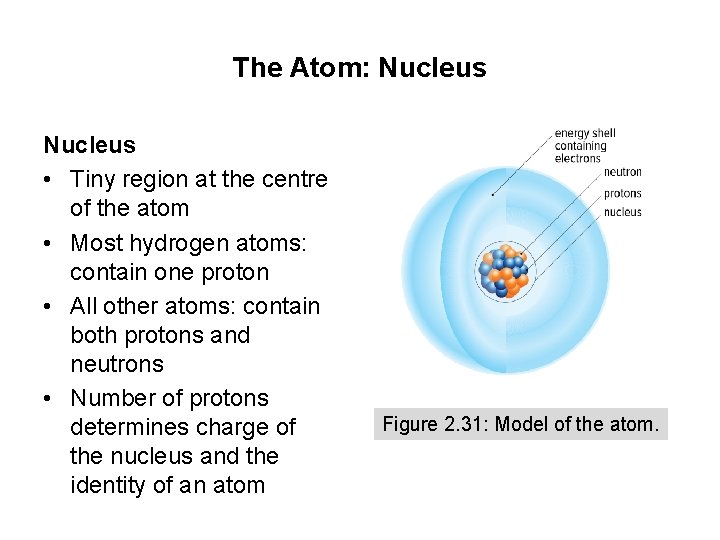 The Atom: Nucleus

Nucleus
• Tiny region at the centre of the atom
• Most hydrogen atoms: contain one proton
• All other atoms: contain both protons and neutrons
• Number of protons determines charge of the nucleus and the identity of an atom

energy shell containing electrons
neutron
protons
nucleus

Figure 2.31: Model of the atom.